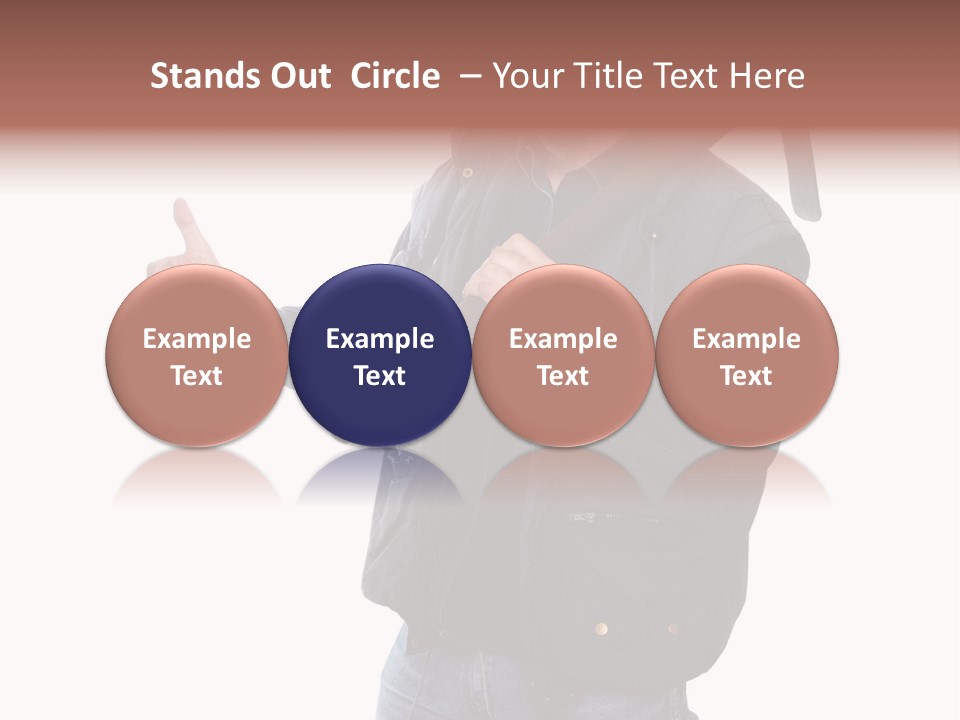 Stands Out Circle – Your Title Text Here

Example Text

Example Text

Example Text

Example Text